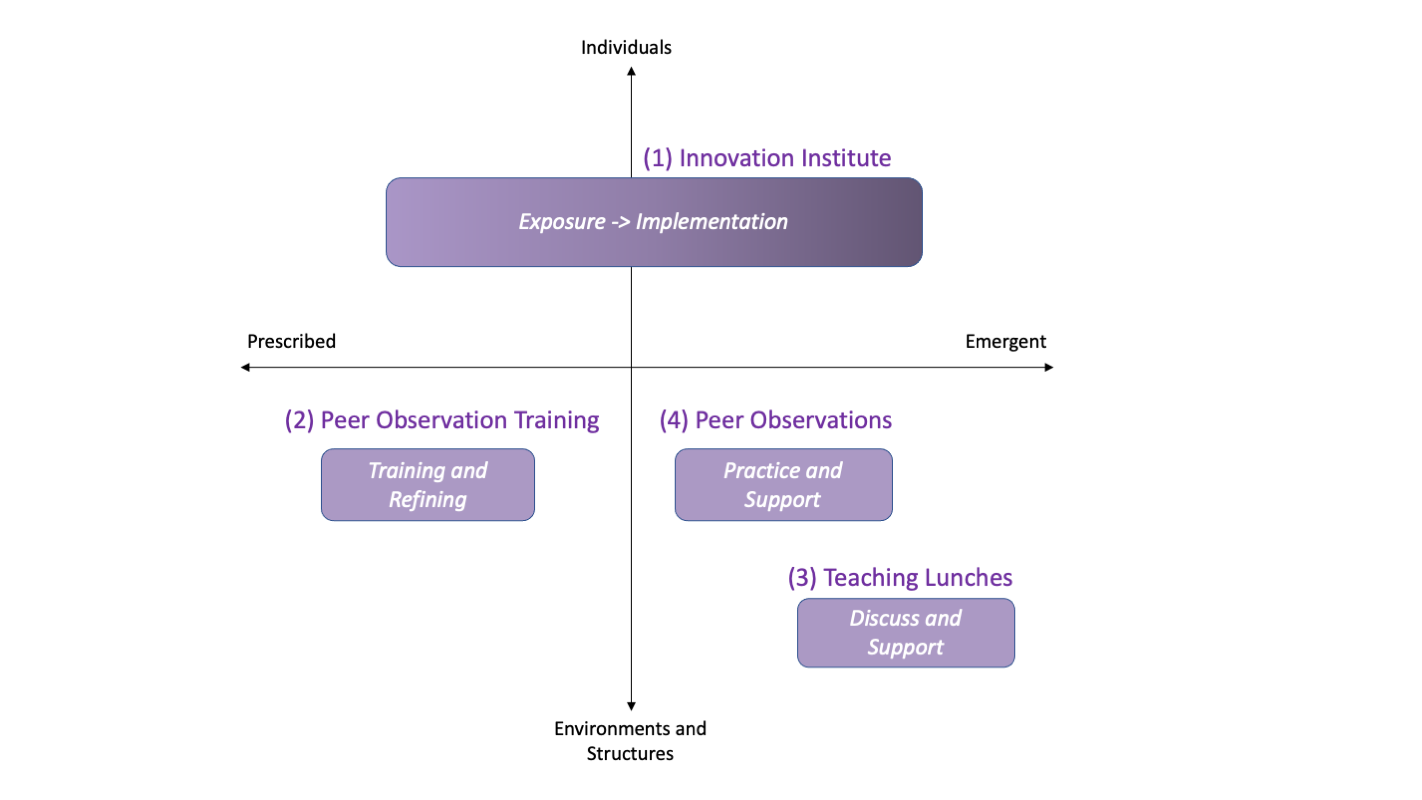 Individuals

(1) Innovation Institute

Exposure -> Implementation

Prescribed

Emergent

(2) Peer Observation Training

Training and Refining

(4) Peer Observations

Practice and Support

(3) Teaching Lunches

Discuss and Support

Environments and Structures